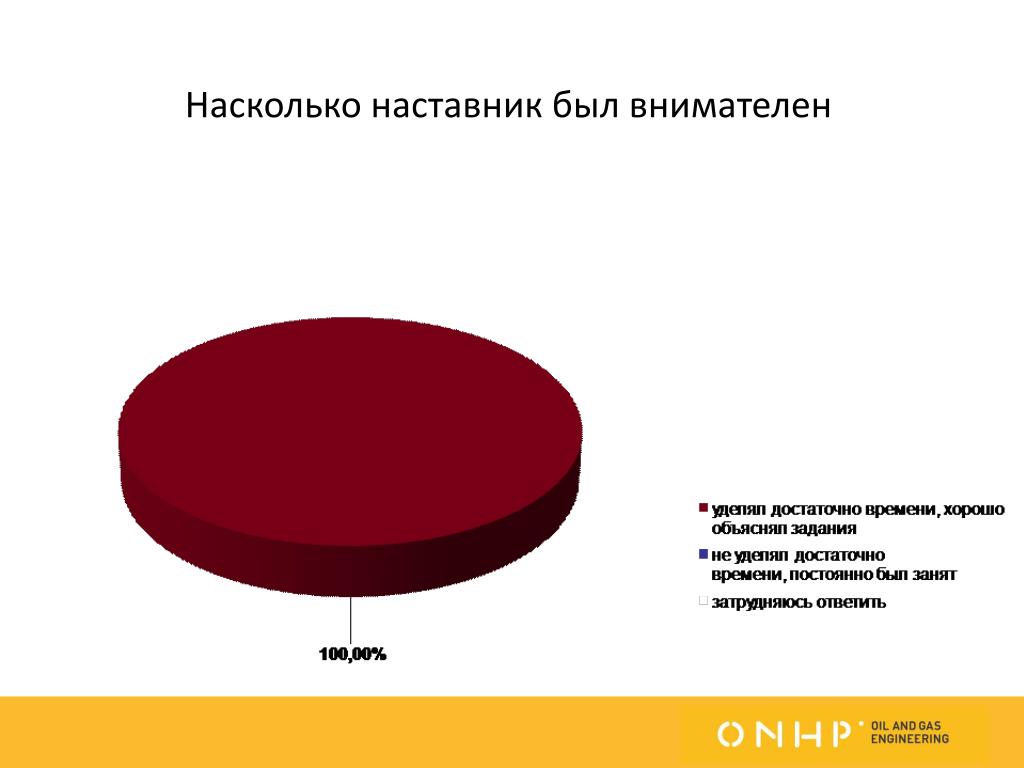 Насколько наставник был внимателен

100,00%

уделял достаточно времени, хорошо объяснял задания

не уделял достаточно времени, постоянно был занят

затрудняюсь ответить

ONHP OIL AND GAS ENGINEERING